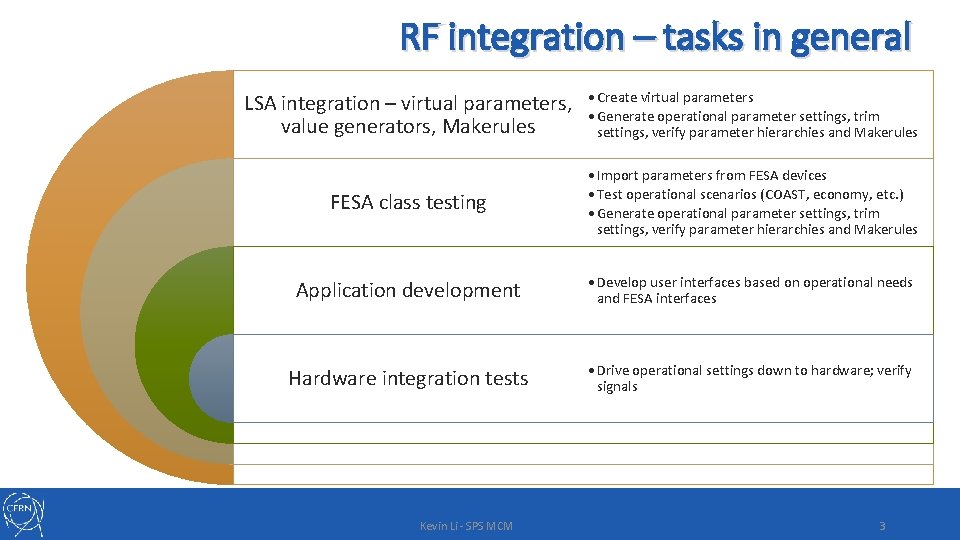 RF integration – tasks in general

LSA integration – virtual parameters, value generators, Makerules

• Create virtual parameters
• Generate operational parameter settings, trim settings, verify parameter hierarchies and Makerules

FESA class testing

• Import parameters from FESA devices
• Test operational scenarios (COAST, economy, etc.)
• Generate operational parameter settings, trim settings, verify parameter hierarchies and Makerules

Application development

• Develop user interfaces based on operational needs and FESA interfaces

Hardware integration tests

• Drive operational settings down to hardware; verify signals

CERN

Kevin Li - SPS MCM

3